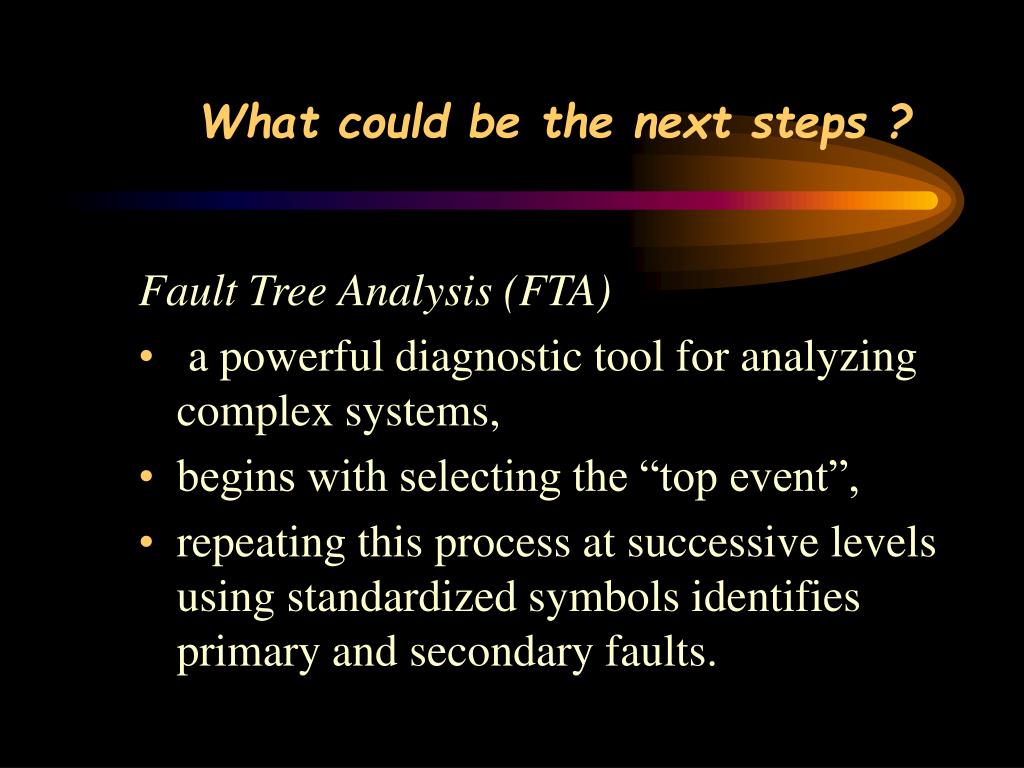 What could be the next steps ?

Fault Tree Analysis (FTA)

• a powerful diagnostic tool for analyzing complex systems,

• begins with selecting the “top event”,

• repeating this process at successive levels using standardized symbols identifies primary and secondary faults.